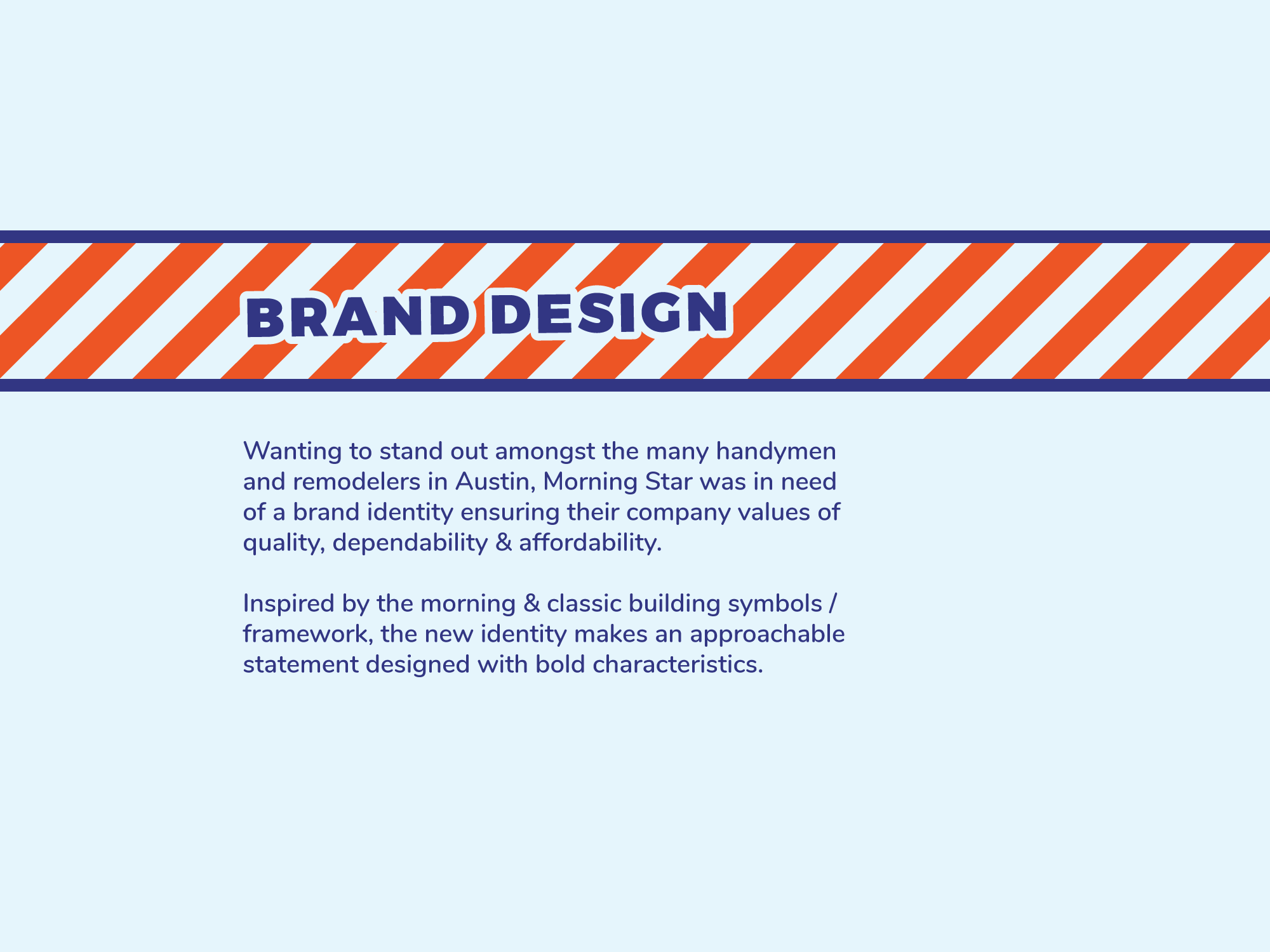 BRAND DESIGN

Wanting to stand out amongst the many handymen and remodelers in Austin, Morning Star was in need of a brand identity ensuring their company values of quality, dependability & affordability.

Inspired by the morning & classic building symbols / framework, the new identity makes an approachable statement designed with bold characteristics.